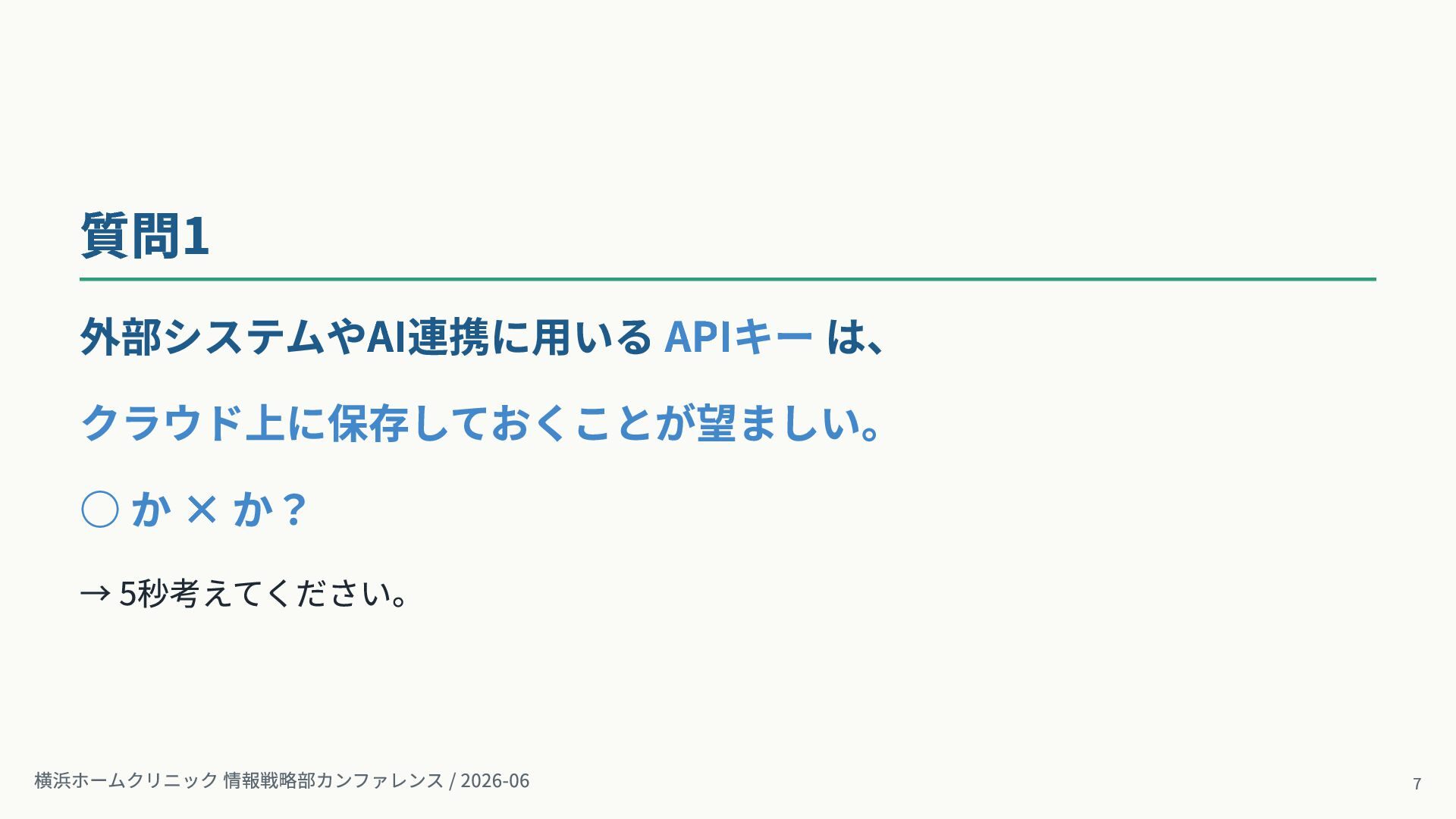 質問1

外部システムやAI連携に用いる APIキー は、

クラウド上に保存しておくことが望ましい。

○ か × か？

→ 5秒考えてください。

横浜ホームクリニック 情報戦略部カンファレンス / 2026-06

7